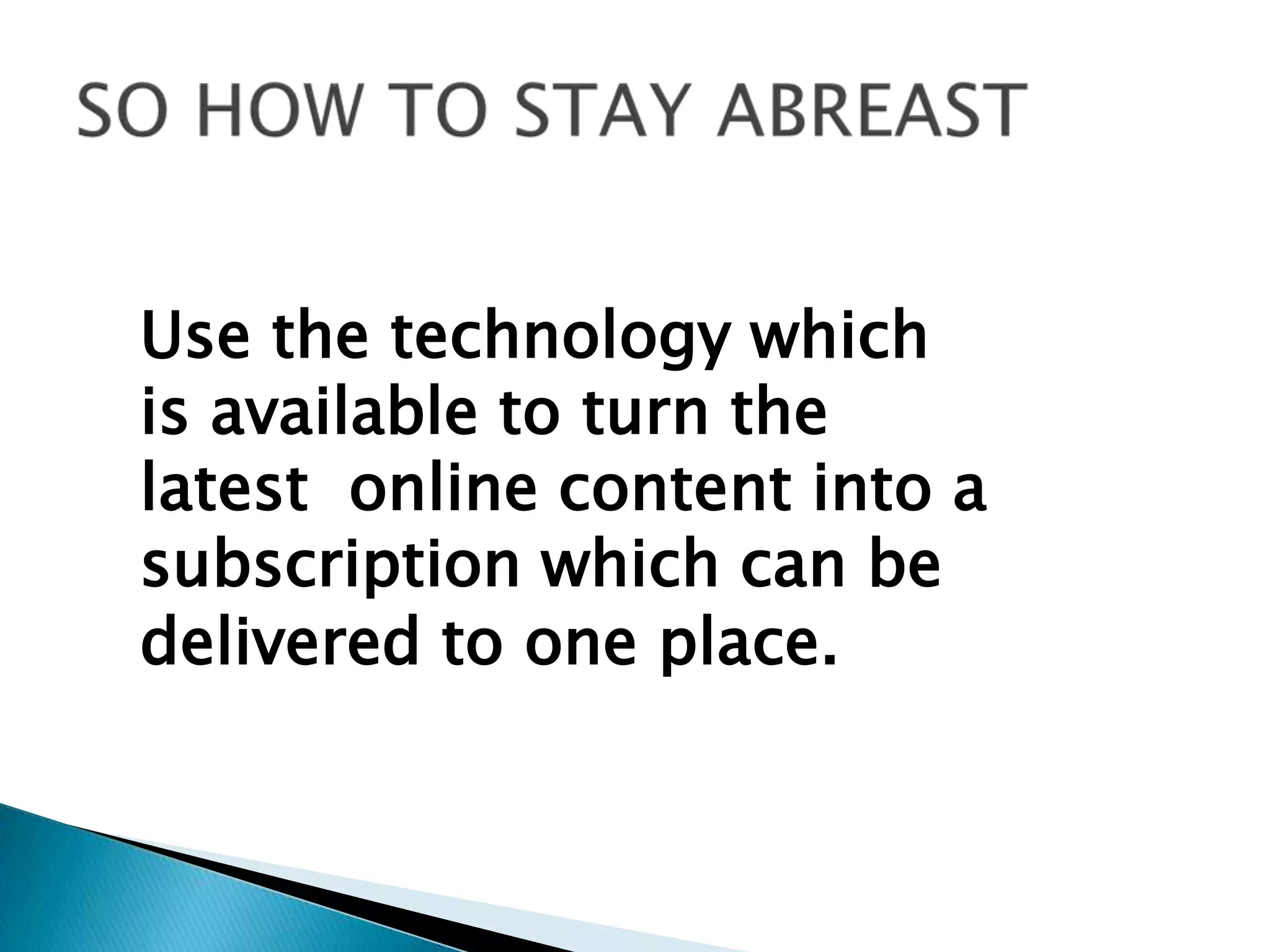 SO HOW TO STAY ABREAST

Use the technology which is available to turn the latest online content into a subscription which can be delivered to one place.